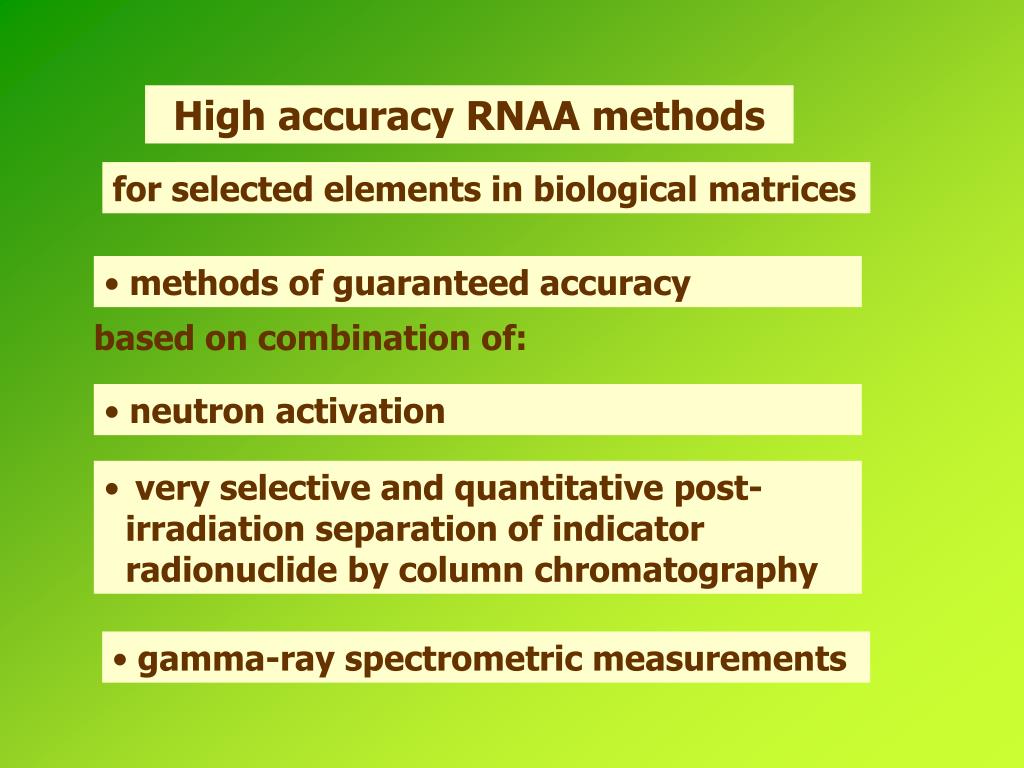 High accuracy RNAA methods

for selected elements in biological matrices

• methods of guaranteed accuracy

based on combination of:

• neutron activation

• very selective and quantitative post-irradiation separation of indicator radionuclide by column chromatography

• gamma-ray spectrometric measurements